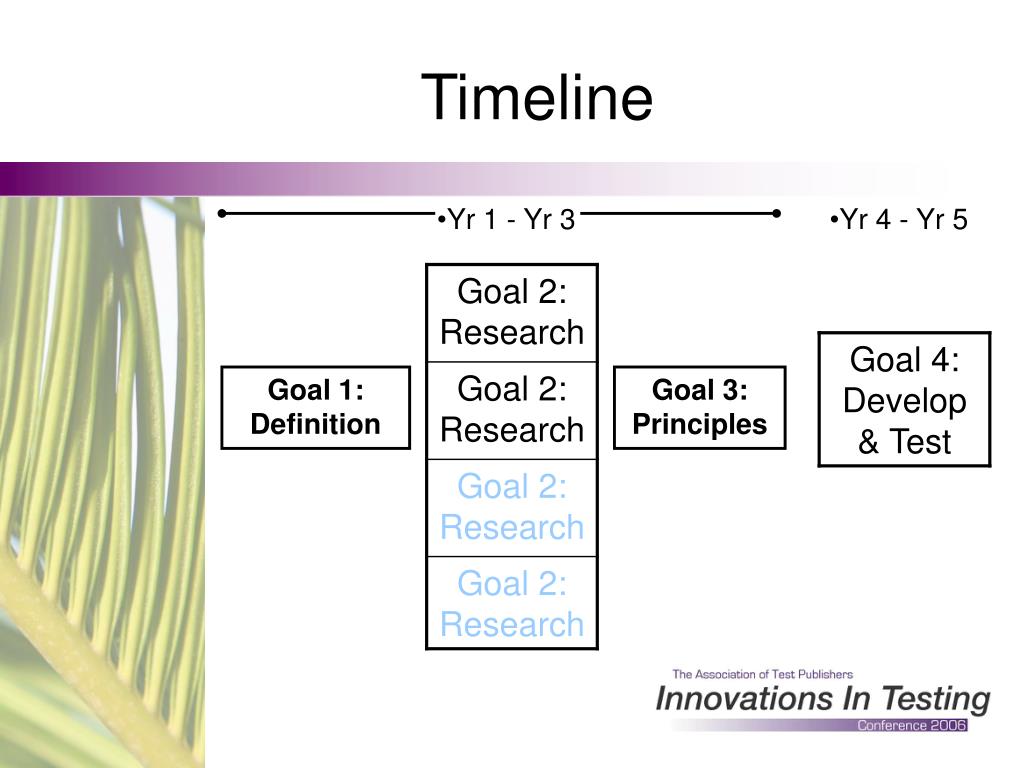 Timeline

•Yr 1 - Yr 3

•Yr 4 - Yr 5

Goal 1: Definition

Goal 2: Research

Goal 2: Research

Goal 2: Research

Goal 2: Research

Goal 3: Principles

Goal 4: Develop & Test

The Association of Test Publishers
Innovations In Testing
Conference 2006